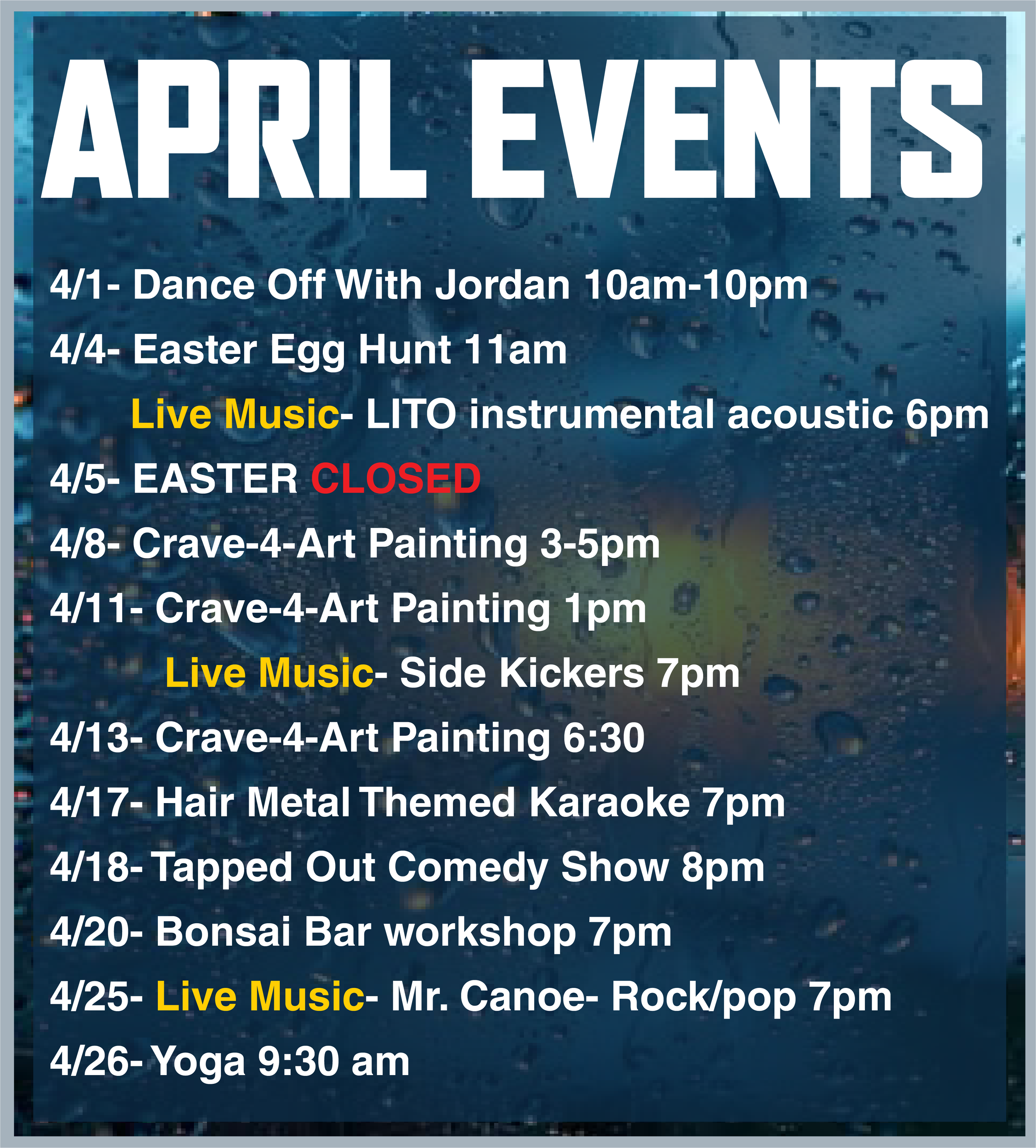 APRIL EVENTS

4/1- Dance Off With Jordan 10am-10pm

4/4- Easter Egg Hunt 11am

Live Music- LITO instrumental acoustic 6pm

4/5- EASTER CLOSED

4/8- Crave-4-Art Painting 3-5pm

4/11- Crave-4-Art Painting 1pm

Live Music- Side Kickers 7pm

4/13- Crave-4-Art Painting 6:30

4/17- Hair Metal Themed Karaoke 7pm

4/18- Tapped Out Comedy Show 8pm

4/20- Bonsai Bar workshop 7pm

4/25- Live Music- Mr. Canoe- Rock/pop 7pm

4/26- Yoga 9:30 am